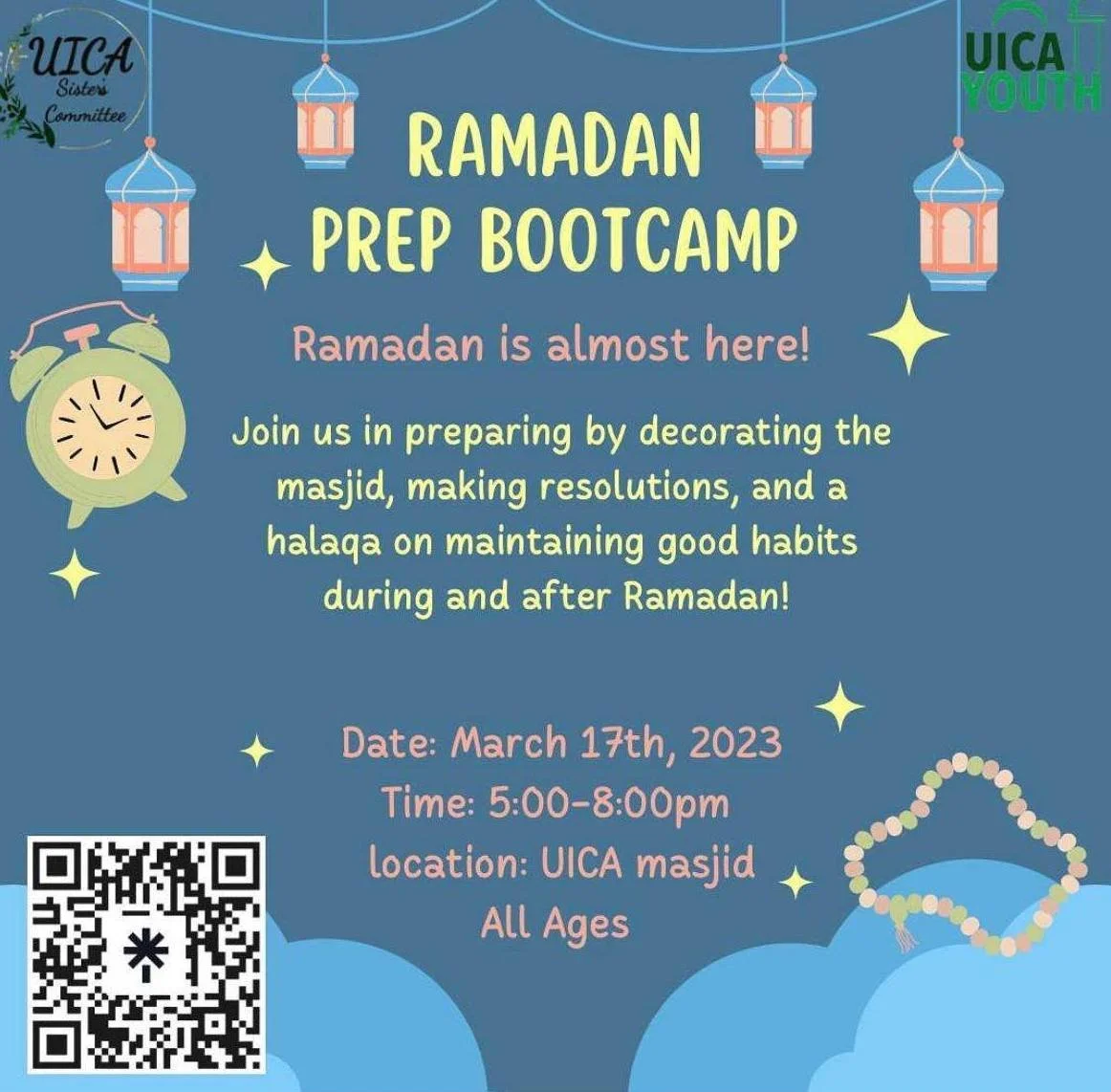 UICA Sisters Committee

UICA YOUTH

RAMADAN PREP BOOTCAMP

Ramadan is almost here!

Join us in preparing by decorating the masjid, making resolutions, and a halaqa on maintaining good habits during and after Ramadan!

Date: March 17th, 2023
Time: 5:00-8:00pm
location: UICA masjid
All Ages